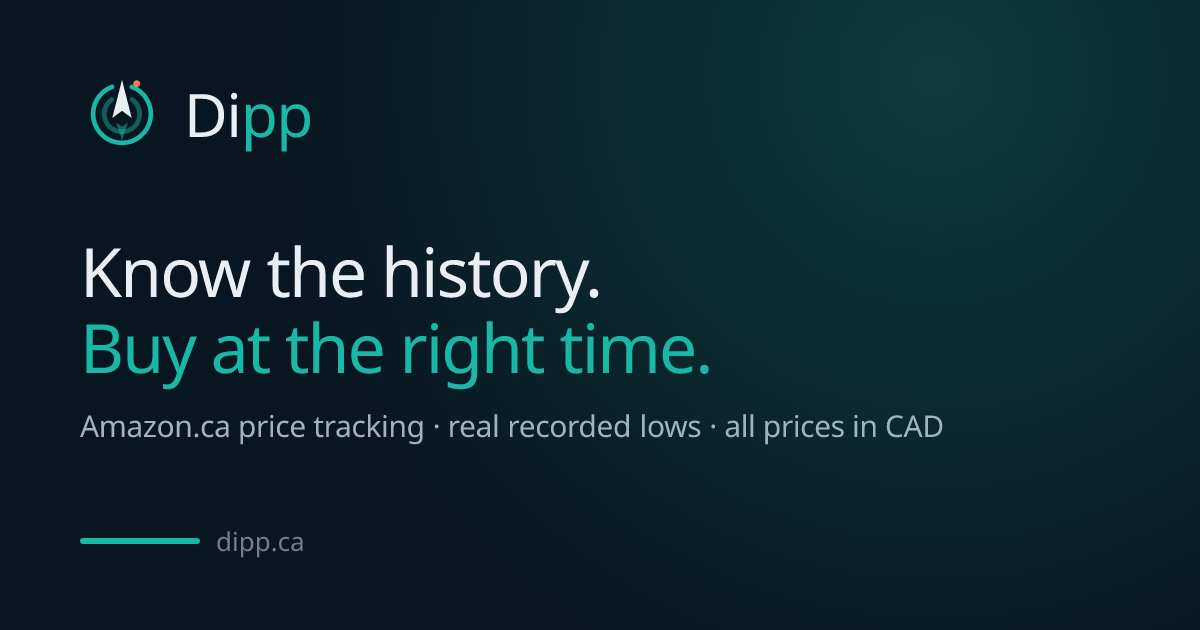 Dipp

Know the history.
Buy at the right time.

Amazon.ca price tracking · real recorded lows · all prices in CAD

dipp.ca